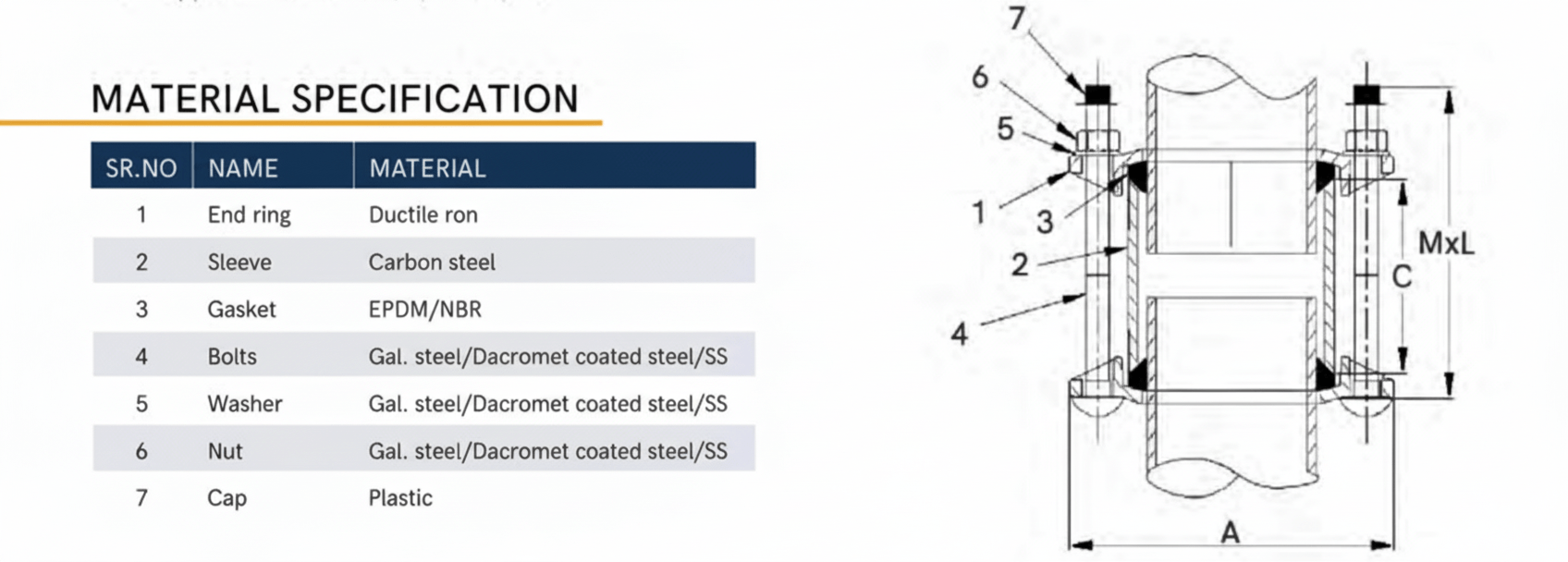 MATERIAL SPECIFICATION

| SR.NO | NAME | MATERIAL |
|---|---|---|
| 1 | End ring | Ductile ron |
| 2 | Sleeve | Carbon steel |
| 3 | Gasket | EPDM/NBR |
| 4 | Bolts | Gal. steel/Dacromet coated steel/SS |
| 5 | Washer | Gal. steel/Dacromet coated steel/SS |
| 6 | Nut | Gal. steel/Dacromet coated steel/SS |
| 7 | Cap | Plastic |

7
6
5
1
3
2
4
MxL
C
A